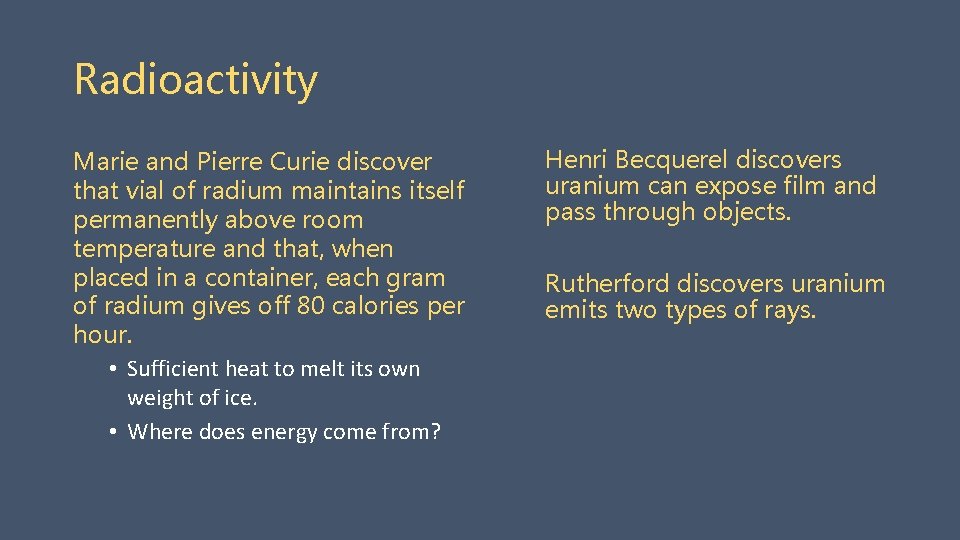 Radioactivity

Marie and Pierre Curie discover that vial of radium maintains itself permanently above room temperature and that, when placed in a container, each gram of radium gives off 80 calories per hour.

• Sufficient heat to melt its own weight of ice.
• Where does energy come from?

Henri Becquerel discovers uranium can expose film and pass through objects.

Rutherford discovers uranium emits two types of rays.